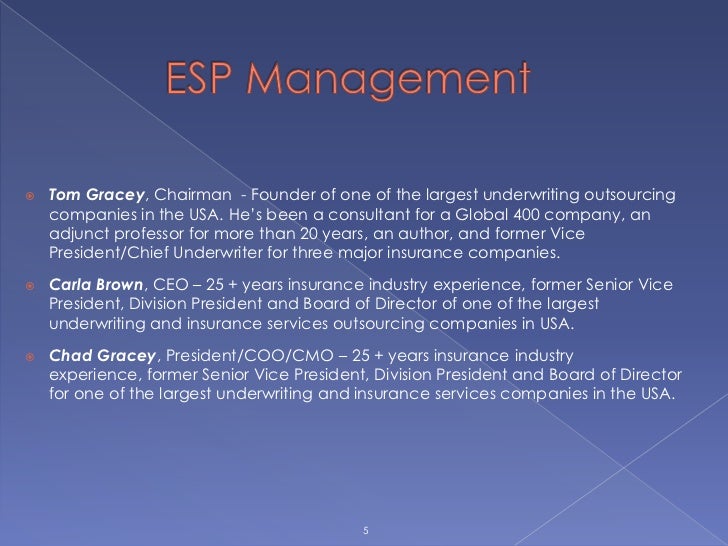 ESP Management

Tom Gracey, Chairman - Founder of one of the largest underwriting outsourcing companies in the USA. He's been a consultant for a Global 400 company, an adjunct professor for more than 20 years, an author, and former Vice President/Chief Underwriter for three major insurance companies.

Carla Brown, CEO – 25 + years insurance industry experience, former Senior Vice President, Division President and Board of Director of one of the largest underwriting and insurance services outsourcing companies in USA.

Chad Gracey, President/COO/CMO – 25 + years insurance industry experience, former Senior Vice President, Division President and Board of Director for one of the largest underwriting and insurance services companies in the USA.

5